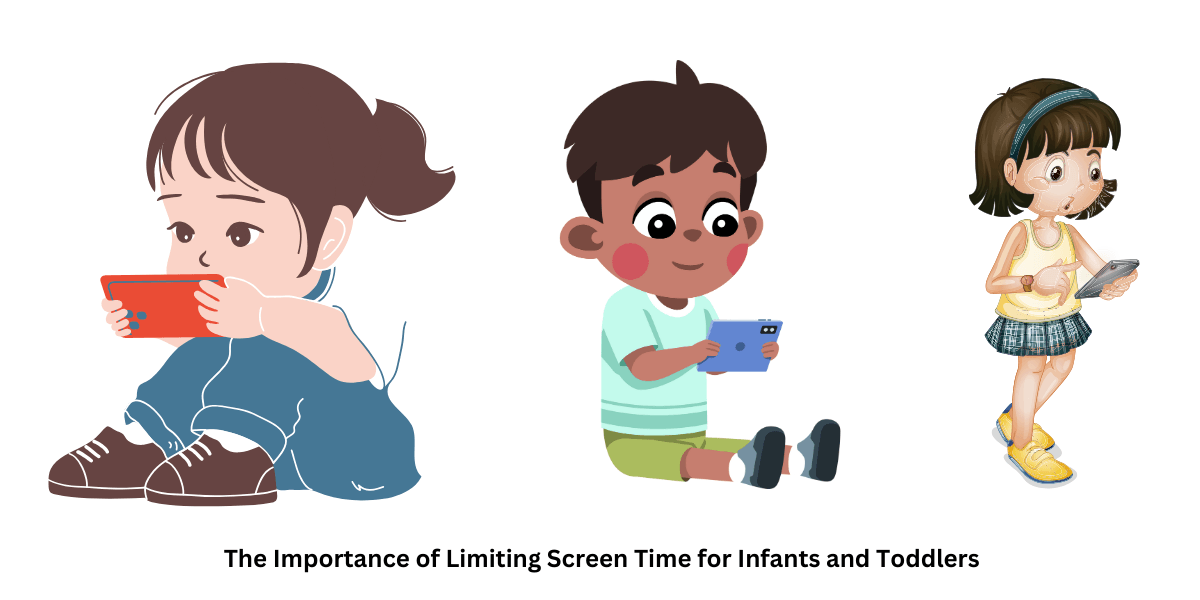 The Importance of Limiting Screen Time for Infants and Toddlers